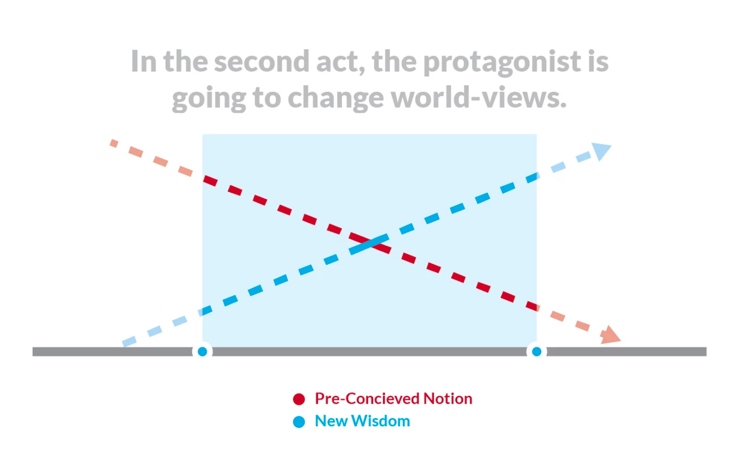 In the second act, the protagonist is going to change world-views.

Pre-Concieved Notion
New Wisdom